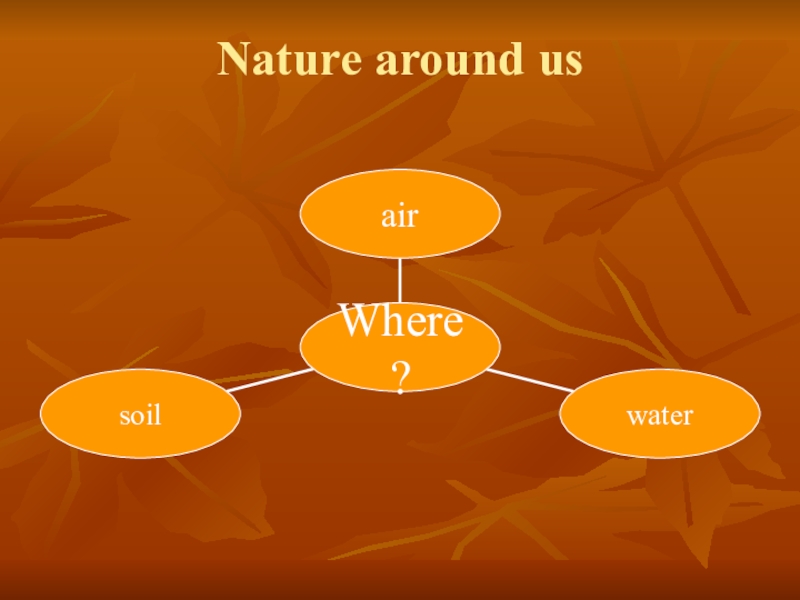 Nature around us

air

Where ?

soil

water